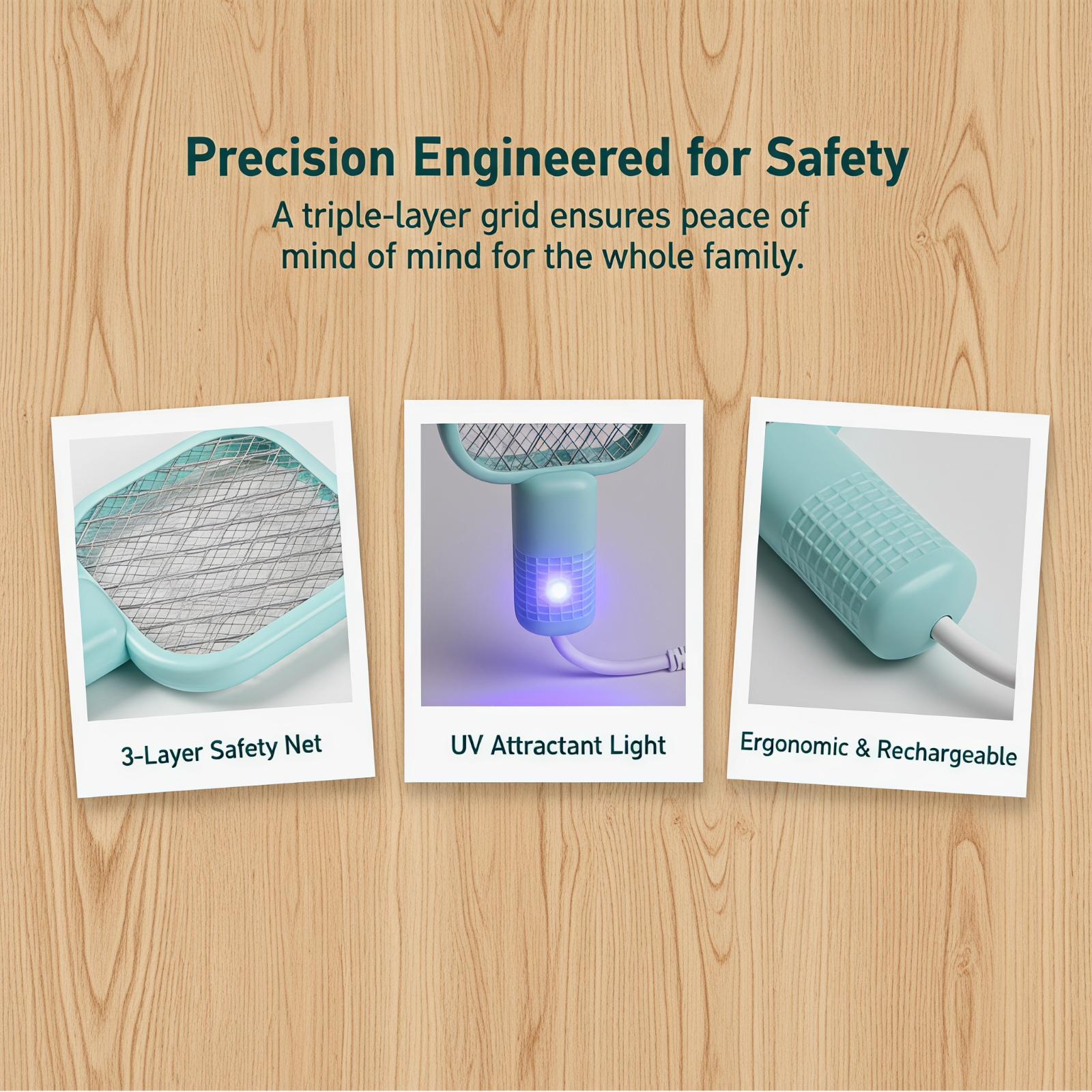 Precision Engineered for Safety

A triple-layer grid ensures peace of mind of mind for the whole family.

3-Layer Safety Net

UV Attractant Light

Ergonomic & Rechargeable